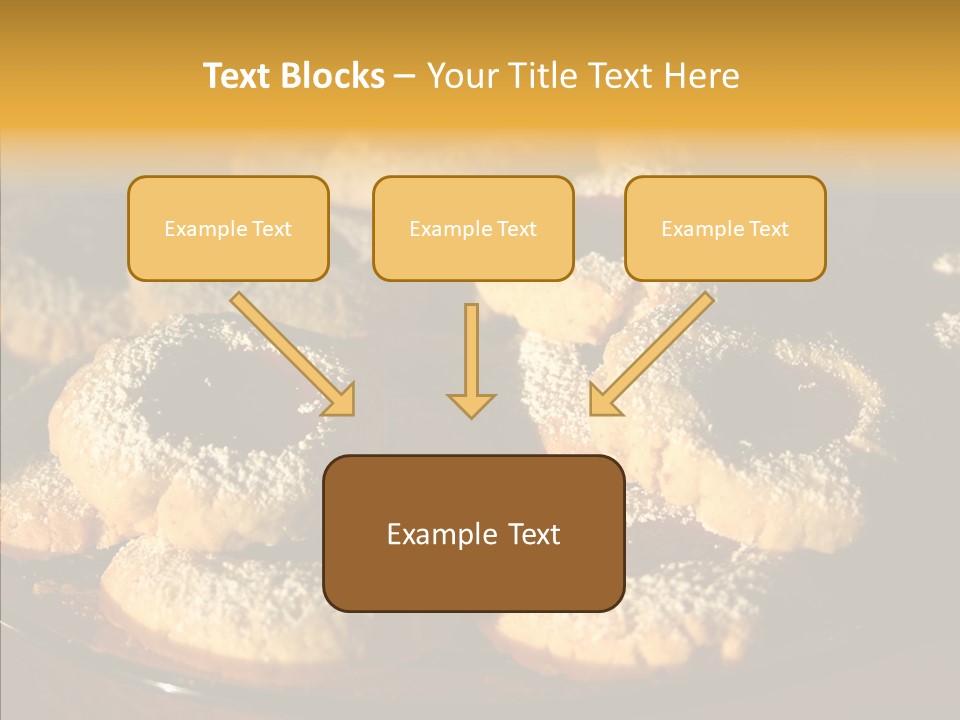 Text Blocks – Your Title Text Here

Example Text

Example Text

Example Text

Example Text